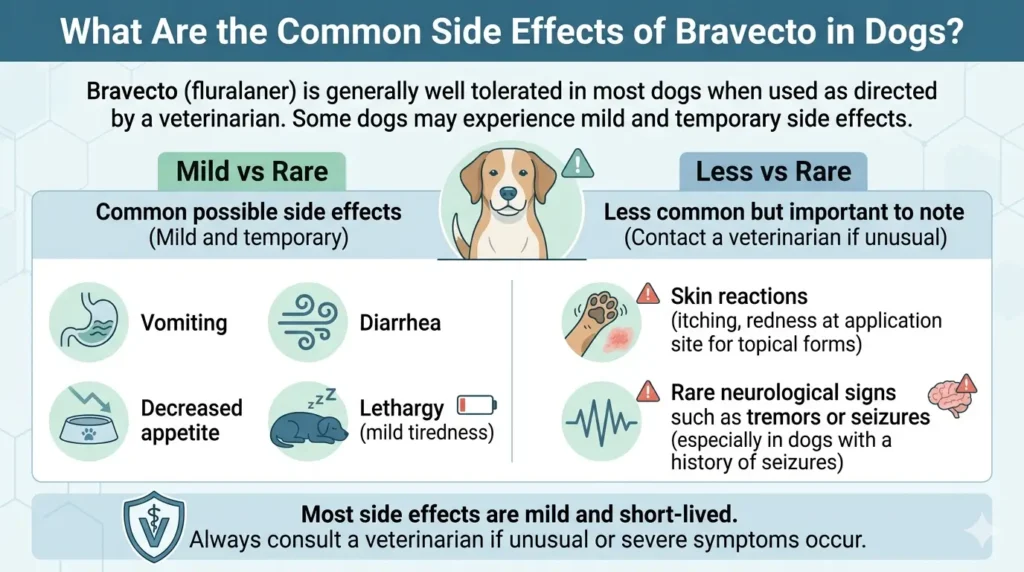 What Are the Common Side Effects of Bravecto in Dogs?

Bravecto (fluralaner) is generally well tolerated in most dogs when used as directed by a veterinarian. Some dogs may experience mild and temporary side effects.

Mild vs Rare

Common possible side effects
(Mild and temporary)

Vomiting

Diarrhea

Decreased appetite

zzZ

Lethargy
(mild tiredness)

Less vs Rare

Less common but important to note
(Contact a veterinarian if unusual)

Skin reactions
(itching, redness at application site for topical forms)

Rare neurological signs such as tremors or seizures
(especially in dogs with a history of seizures)

Most side effects are mild and short-lived.
Always consult a veterinarian if unusual or severe symptoms occur.